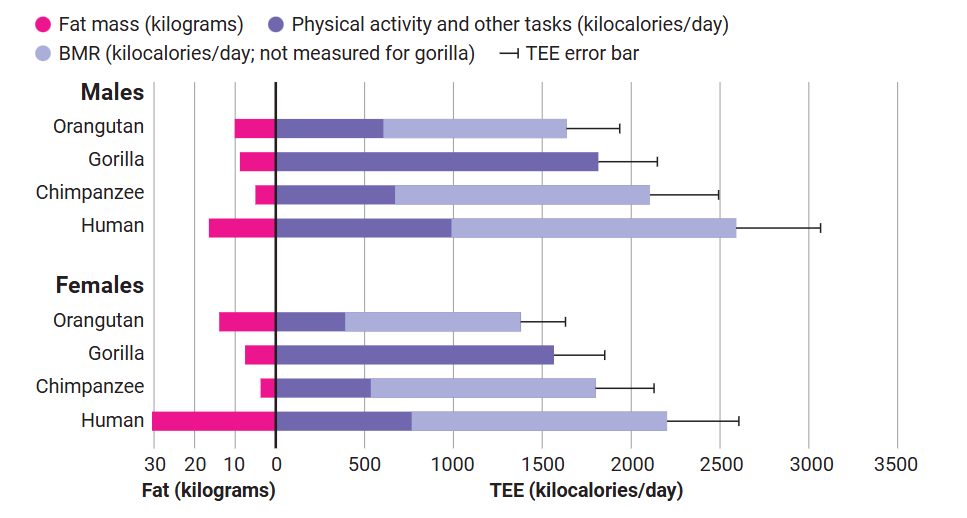 Fat mass (kilograms)
Physical activity and other tasks (kilocalories/day)
BMR (kilocalories/day; not measured for gorilla)
TEE error bar

Males
Orangutan
Gorilla
Chimpanzee
Human

Females
Orangutan
Gorilla
Chimpanzee
Human

30 20 10 0 500 1000 1500 2000 2500 3000 3500
Fat (kilograms)
TEE (kilocalories/day)